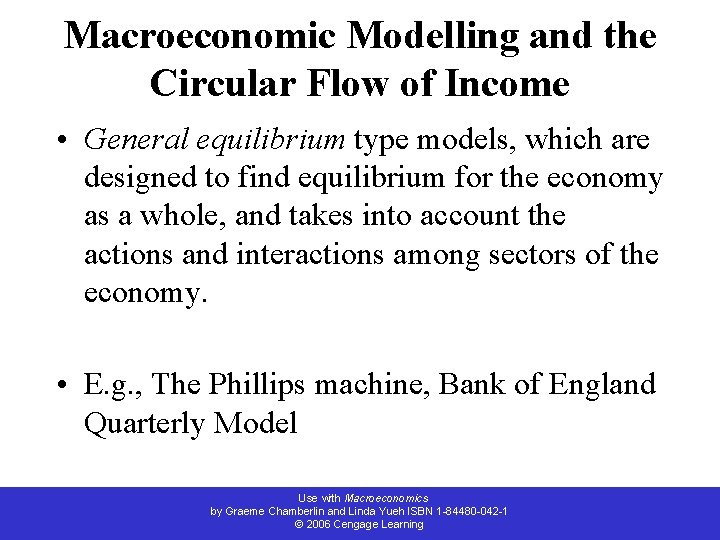 Macroeconomic Modelling and the Circular Flow of Income

• General equilibrium type models, which are designed to find equilibrium for the economy as a whole, and takes into account the actions and interactions among sectors of the economy.

• E.g., The Phillips machine, Bank of England Quarterly Model

Use with Macroeconomics
by Graeme Chamberlin and Linda Yueh ISBN 1-84480-042-1
© 2006 Cengage Learning